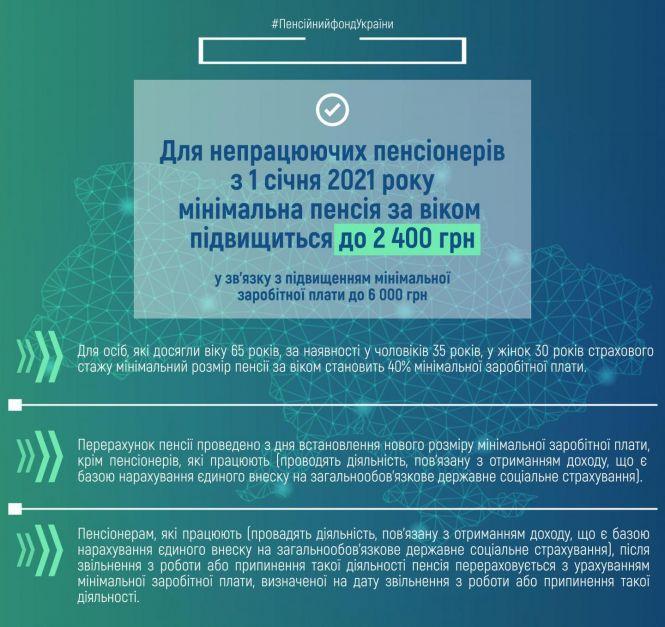 #ПенсійнийфондУкраїни

Для непрацюючих пенсіонерів з 1 січня 2021 року мінімальна пенсія за віком підвищиться до 2 400 грн

у зв'язку з підвищенням мінімальної заробітної плати до 6 000 грн

Для осіб, які досягли віку 65 років, за наявності у чоловіків 35 років, у жінок 30 років страхового стажу мінімальний розмір пенсії за віком становить 40% мінімальної заробітної плати.

Перерахунок пенсії проведено з дня встановлення нового розміру мінімальної заробітної плати, крім пенсіонерів, які працюють (проводять діяльність, пов'язану з отриманням доходу, що є базою нарахування єдиного внеску на загальнообов'язкове державне соціальне страхування).

Пенсіонерам, які працюють (провадять діяльність, пов'язану з отриманням доходу, що є базою нарахування єдиного внеску на загальнообов'язкове державне соціальне страхування), після звільнення з роботи або припинення такої діяльності пенсія перераховується з урахуванням мінімальної заробітної плати, визначеної на дату звільнення з роботи або припинення такої діяльності.